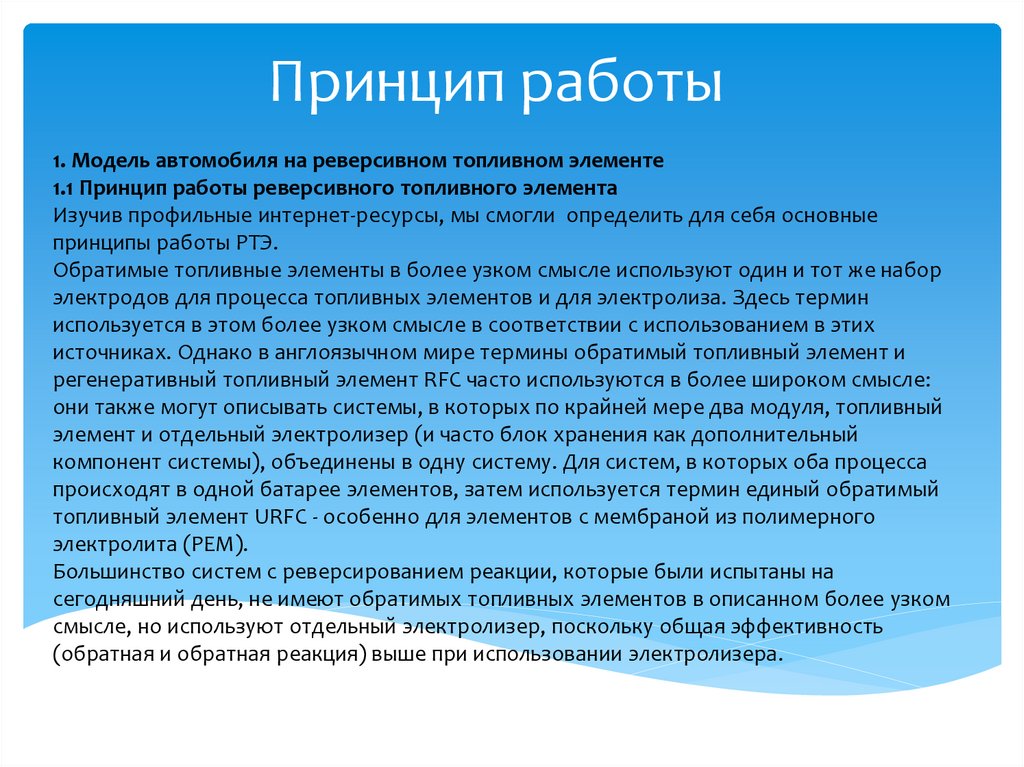 Принцип работы

1. Модель автомобиля на реверсивном топливном элементе
1.1 Принцип работы реверсивного топливного элемента
Изучив профильные интернет-ресурсы, мы смогли определить для себя основные принципы работы РТЭ.
Обратимые топливные элементы в более узком смысле используют один и тот же набор электродов для процесса топливных элементов и для электролиза. Здесь термин используется в этом более узком смысле в соответствии с использованием в этих источниках. Однако в англоязычном мире термины обратимый топливный элемент и регенеративный топливный элемент RFC часто используются в более широком смысле: они также могут описывать системы, в которых по крайней мере два модуля, топливный элемент и отдельный электролизер (и часто блок хранения как дополнительный компонент системы), объединены в одну систему. Для систем, в которых оба процесса происходят в одной батарее элементов, затем используется термин единый обратимый топливный элемент URFC - особенно для элементов с мембраной из полимерного электролита (PEM).
Большинство систем с реверсированием реакции, которые были испытаны на сегодняшний день, не имеют обратимых топливных элементов в описанном более узком смысле, но используют отдельный электролизер, поскольку общая эффективность (обратная и обратная реакция) выше при использовании электролизера.